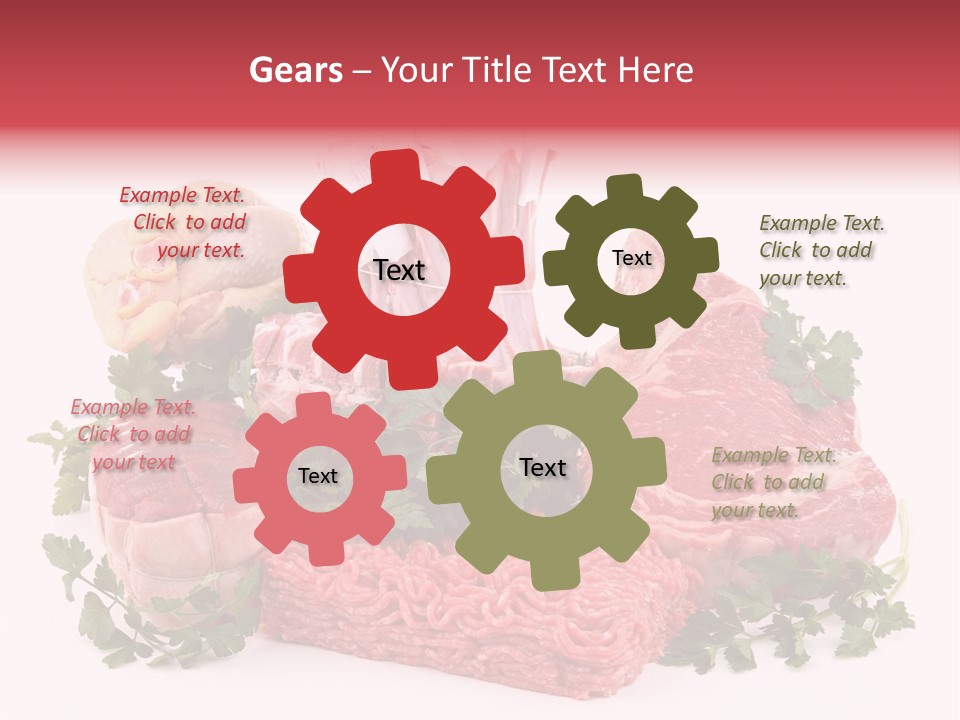 Gears – Your Title Text Here

Example Text. Click to add your text.

Text

Text

Example Text. Click to add your text.

Example Text. Click to add your text

Text

Text

Example Text. Click to add your text.